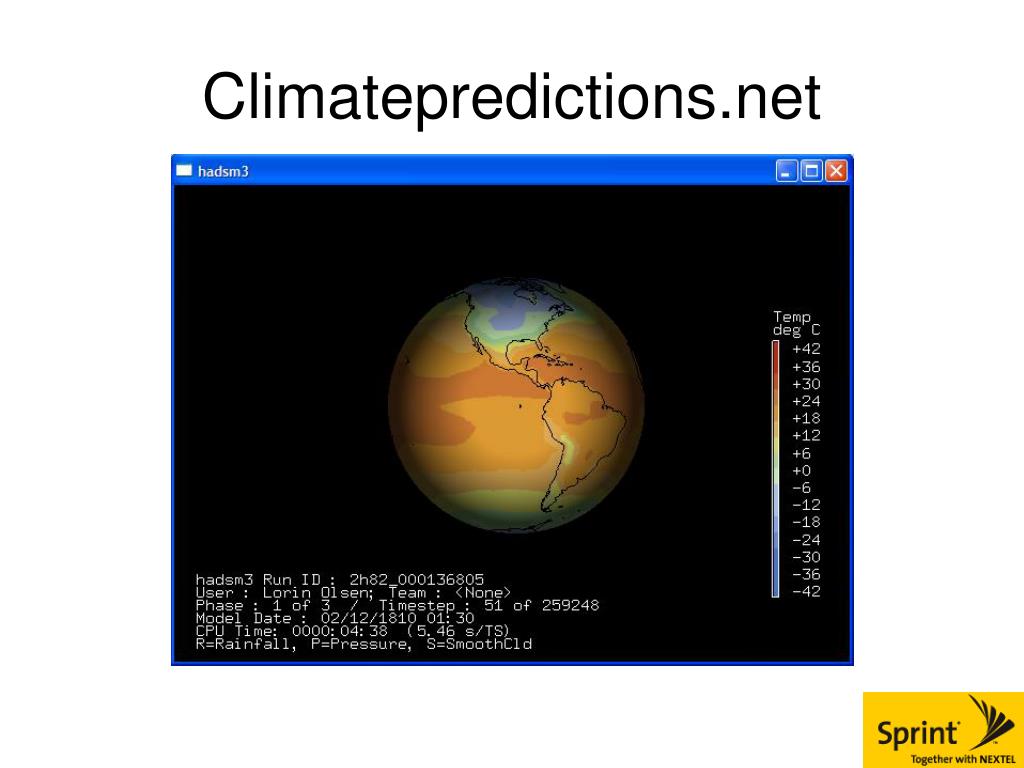 Climatepredictions.net

hadsm3

Temp
deg C
+42
+36
+30
+24
+18
+12
+6
+0
-6
-12
-18
-24
-30
-36
-42

hadsm3 Run ID : 2h82_000136805
User : Lorin Olsen; Team : <None>
Phase : 1 of 3 / Timestep : 51 of 259248
Model Date : 02/12/1810 01:30
CPU Time: 0000:04:38 (5.46 s/TS)
R=Rainfall, P=Pressure, S=SmoothCld

Sprint
Together with NEXTEL